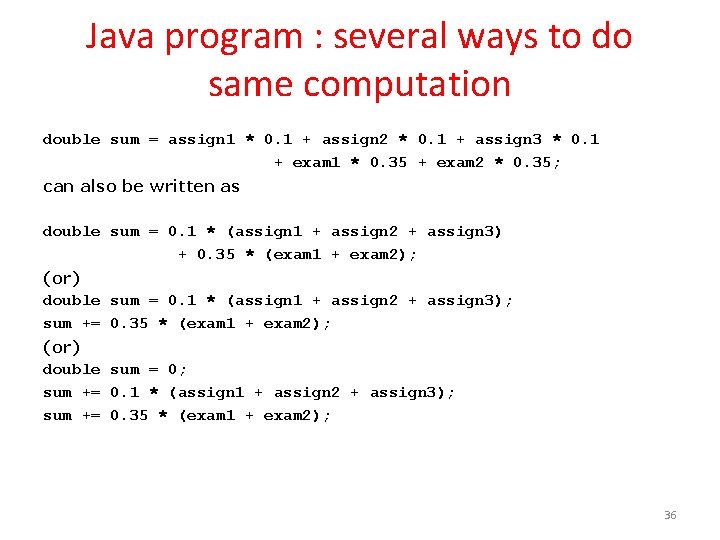 Java program : several ways to do same computation

double sum = assign1 * 0.1 + assign2 * 0.1 + assign3 * 0.1
        + exam1 * 0.35 + exam2 * 0.35;

can also be written as

double sum = 0.1 * (assign1 + assign2 + assign3)
        + 0.35 * (exam1 + exam2);

(or)

double sum = 0.1 * (assign1 + assign2 + assign3);
sum += 0.35 * (exam1 + exam2);

(or)

double sum = 0;
sum += 0.1 * (assign1 + assign2 + assign3);
sum += 0.35 * (exam1 + exam2);

36